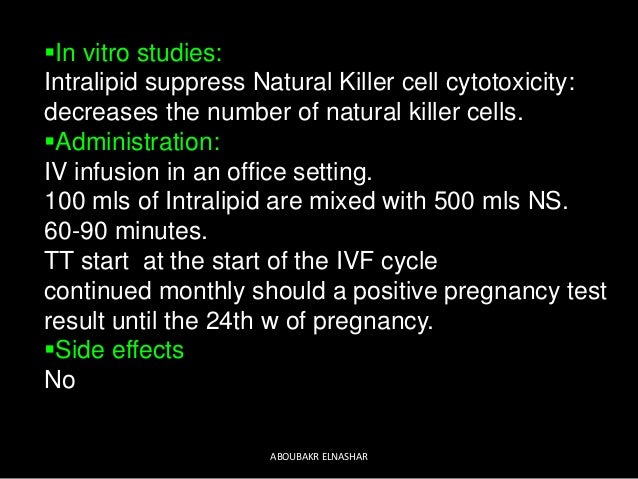 ▪In vitro studies:
Intralipid suppress Natural Killer cell cytotoxicity: decreases the number of natural killer cells.
▪Administration:
IV infusion in an office setting.
100 mls of Intralipid are mixed with 500 mls NS.
60-90 minutes.
TT start  at the start of the IVF cycle
continued monthly should a positive pregnancy test result until the 24th w of pregnancy.
▪Side effects
No

ABOUBAKR ELNASHAR